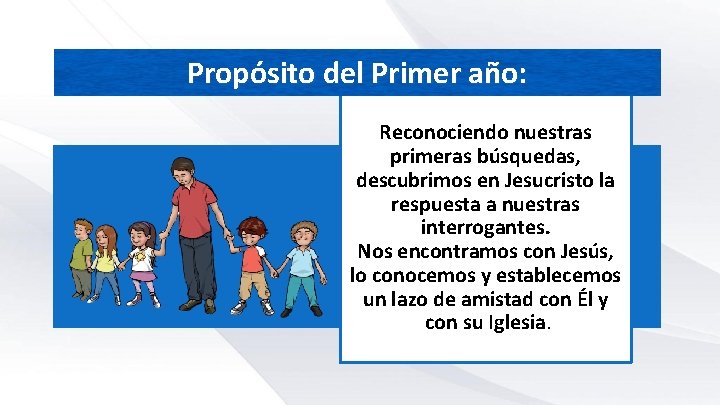 Propósito del Primer año:

Reconociendo nuestras primeras búsquedas, descubrimos en Jesucristo la respuesta a nuestras interrogantes.
Nos encontramos con Jesús, lo conocemos y establecemos un lazo de amistad con Él y con su Iglesia.